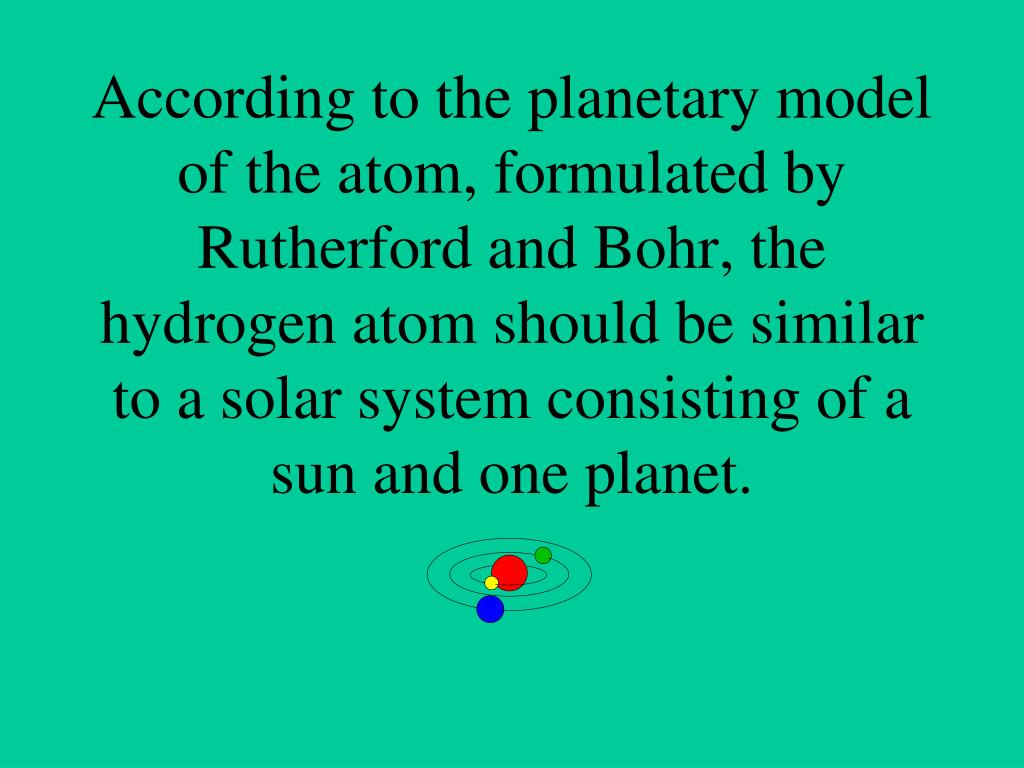 According to the planetary model of the atom, formulated by Rutherford and Bohr, the hydrogen atom should be similar to a solar system consisting of a sun and one planet.